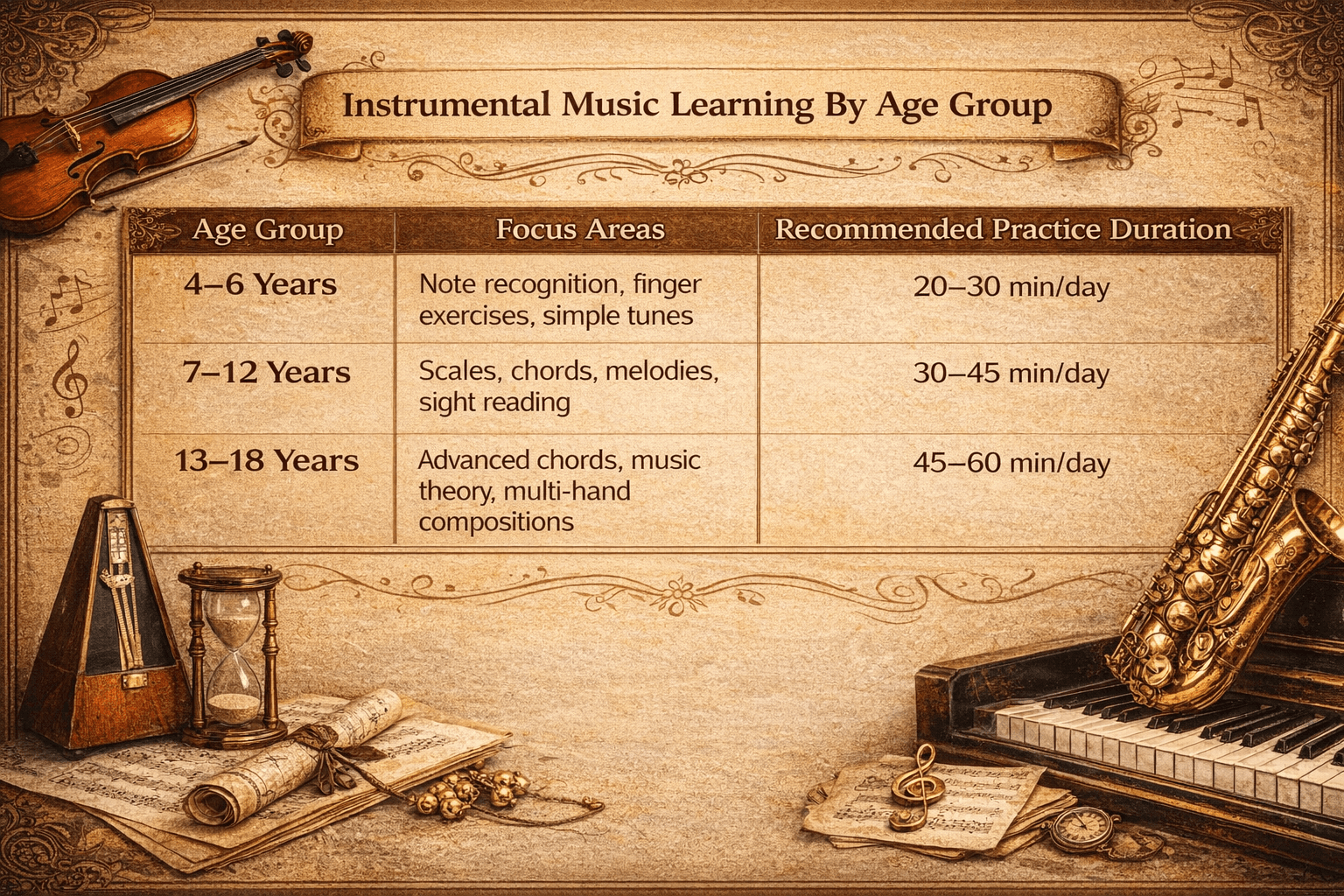 Instrumental Music Learning By Age Group

| Age Group | Focus Areas | Recommended Practice Duration |
|---|---|---|
| 4–6 Years | Note recognition, finger exercises, simple tunes | 20–30 min/day |
| 7–12 Years | Scales, chords, melodies, sight reading | 30–45 min/day |
| 13–18 Years | Advanced chords, music theory, multi-hand compositions | 45–60 min/day |